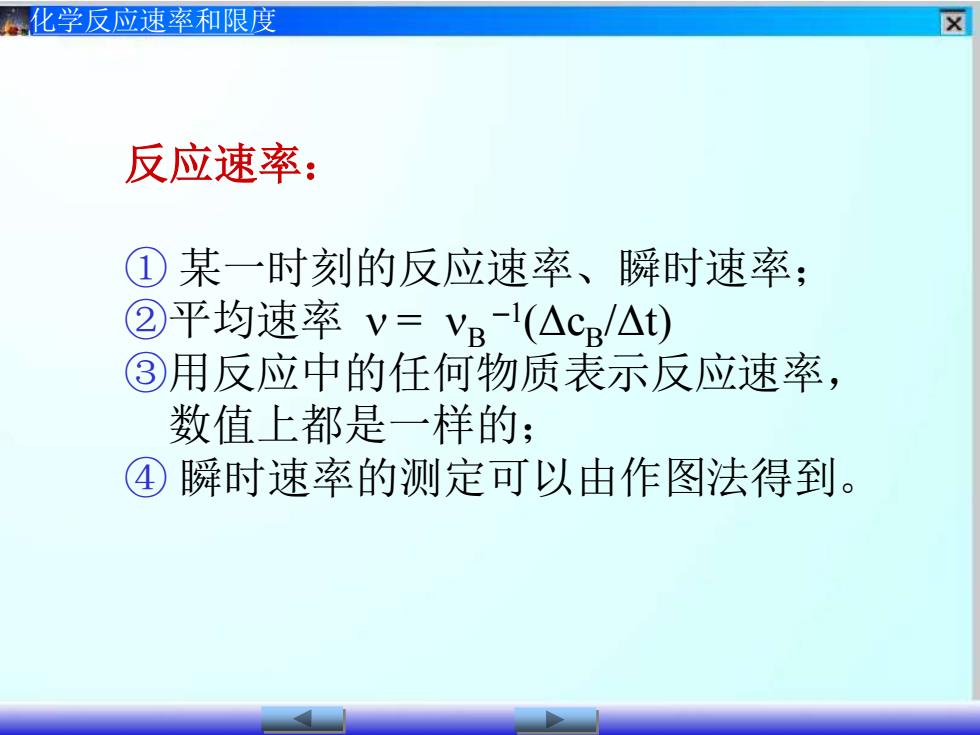 化学反应速率和限度

反应速率：

① 某一时刻的反应速率、瞬时速率；
②平均速率 $\nu = \nu_B^{-1}(\Delta c_B/\Delta t)$
③用反应中的任何物质表示反应速率，数值上都是一样的；
④ 瞬时速率的测定可以由作图法得到。